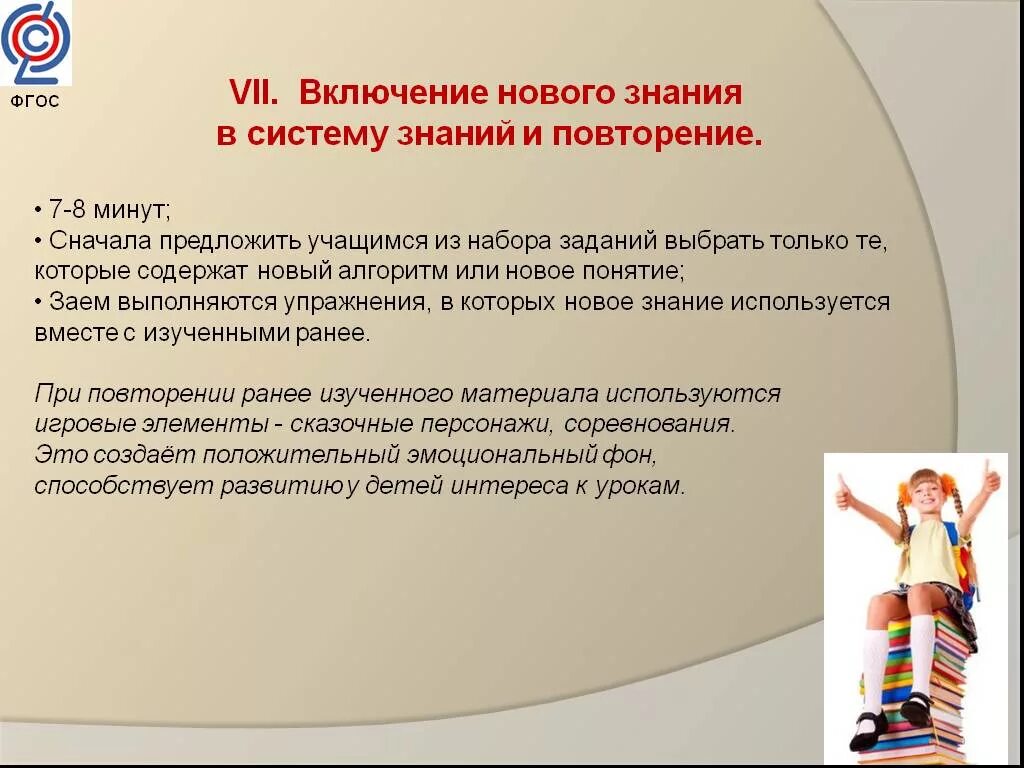 ФГОС

VII. Включение нового знания в систему знаний и повторение.

• 7-8 минут;
• Сначала предложить учащимся из набора заданий выбрать только те, которые содержат новый алгоритм или новое понятие;
• Заем выполняются упражнения, в которых новое знание используется вместе с изученными ранее.

При повторении ранее изученного материала используются игровые элементы - сказочные персонажи, соревнования. Это создаёт положительный эмоциональный фон, способствует развитию у детей интереса к урокам.